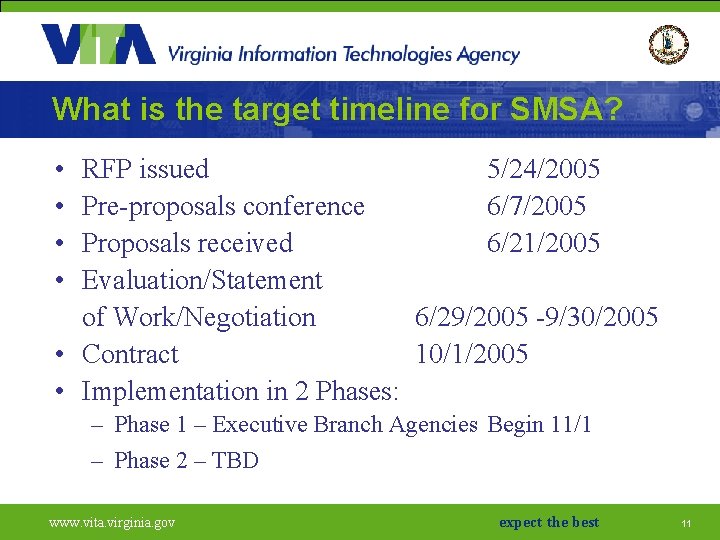 VITA Virginia Information Technologies Agency

What is the target timeline for SMSA?

• RFP issued 5/24/2005
• Pre-proposals conference 6/7/2005
• Proposals received 6/21/2005
• Evaluation/Statement of Work/Negotiation 6/29/2005 -9/30/2005
• Contract 10/1/2005
• Implementation in 2 Phases:
– Phase 1 – Executive Branch Agencies Begin 11/1
– Phase 2 – TBD

www.vita.virginia.gov expect the best 11